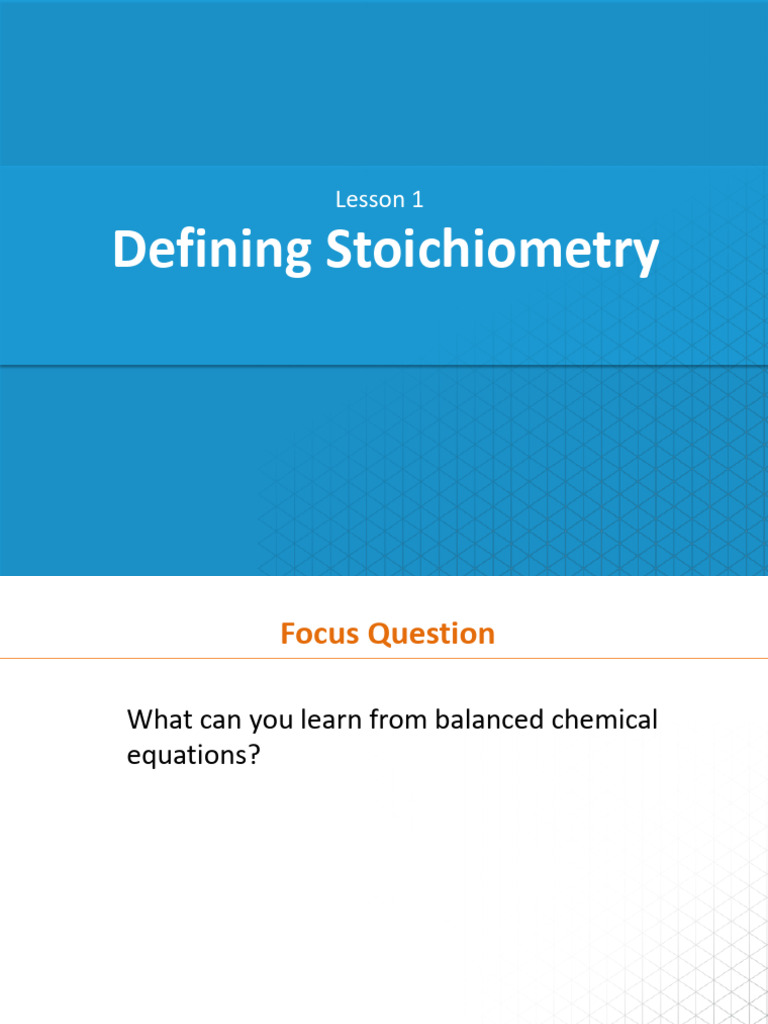 Lesson 1

Defining Stoichiometry

Focus Question

What can you learn from balanced chemical equations?